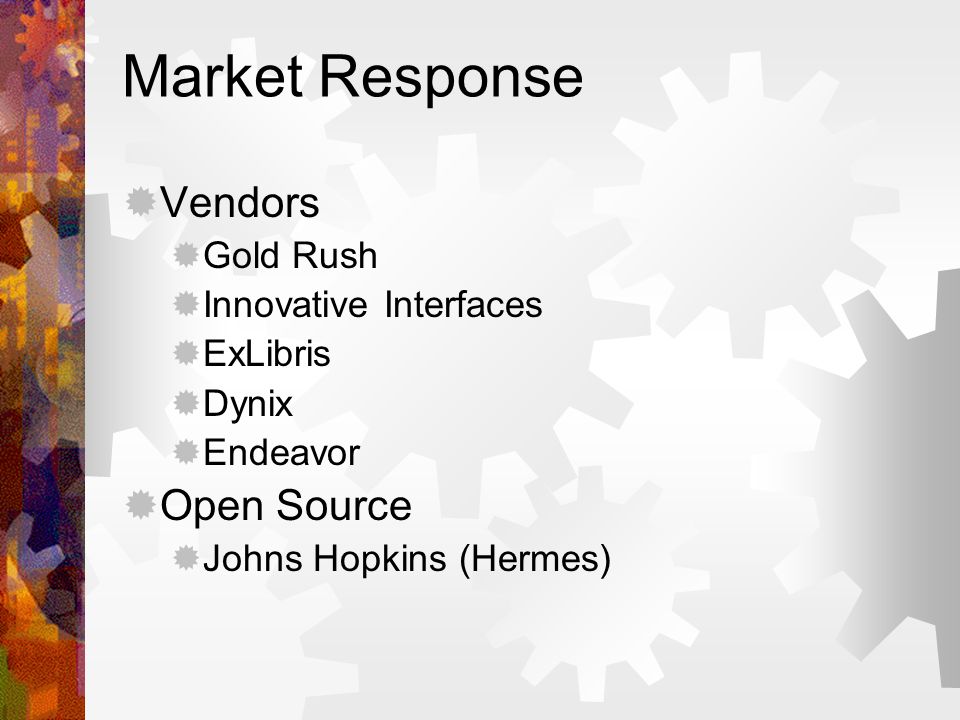 Market Response

Vendors
Gold Rush
Innovative Interfaces
ExLibris
Dynix
Endeavor
Open Source
Johns Hopkins (Hermes)